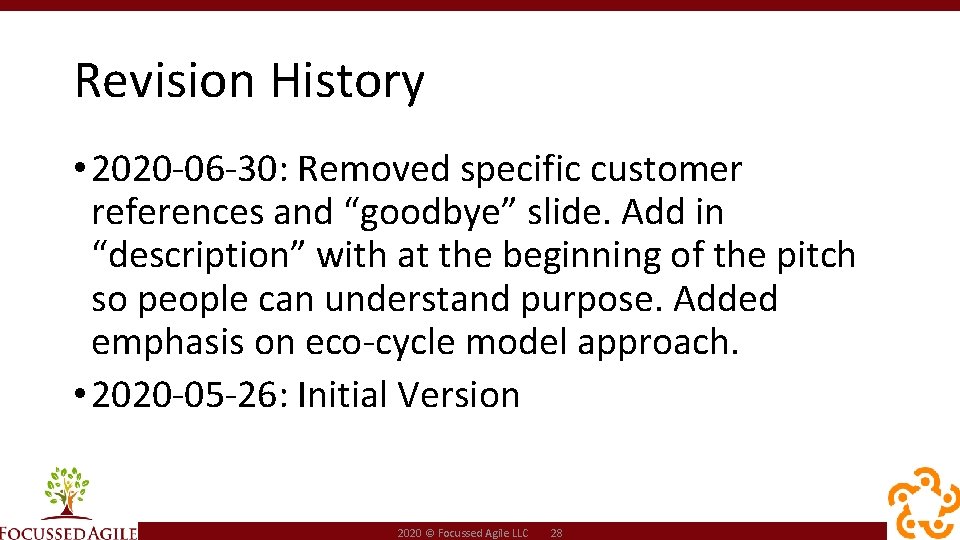 Revision History

• 2020-06-30: Removed specific customer references and “goodbye” slide. Add in “description” with at the beginning of the pitch so people can understand purpose. Added emphasis on eco-cycle model approach.
• 2020-05-26: Initial Version

FOCUSSED AGILE

2020 © Focussed Agile LLC 28